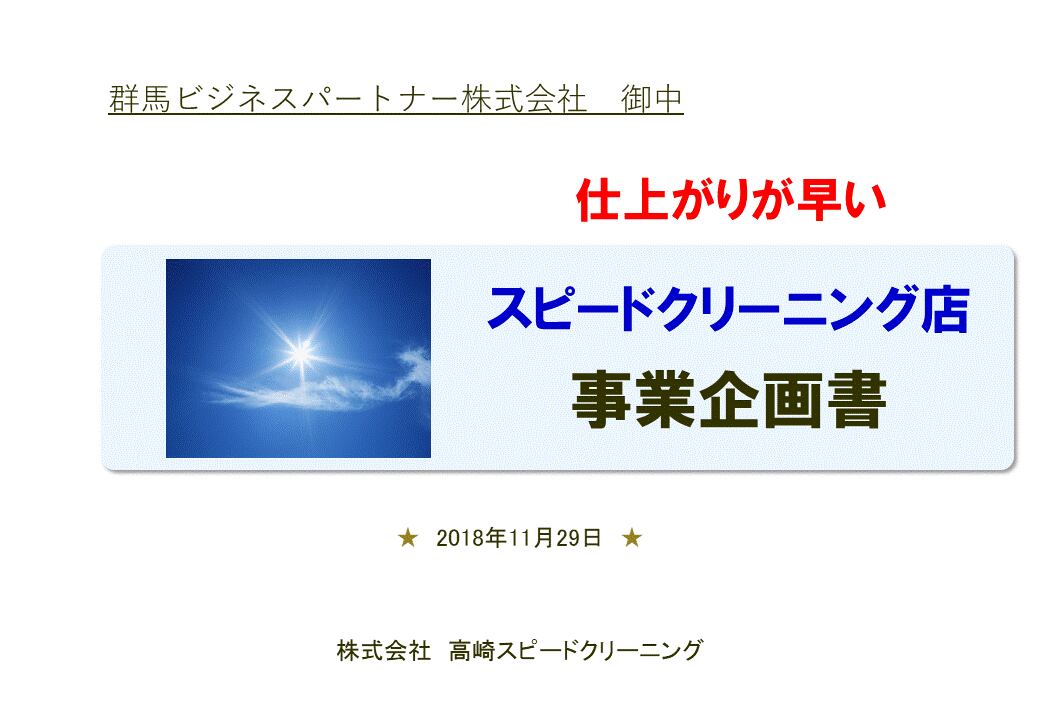 群馬ビジネスパートナー株式会社　御中

仕上がりが早い

スピードクリーニング店

事業企画書

★　2018年11月29日　★

株式会社　高崎スピードクリーニング